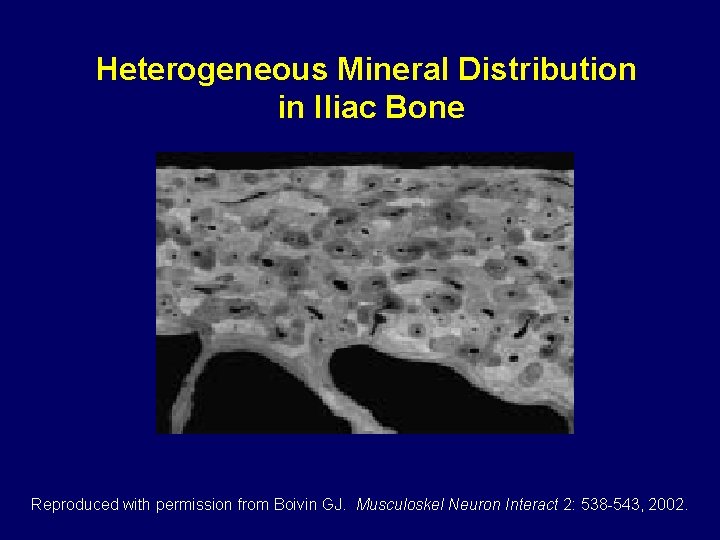 Heterogeneous Mineral Distribution in Iliac Bone

Reproduced with permission from Boivin GJ. Musculoskel Neuron Interact 2: 538-543, 2002.